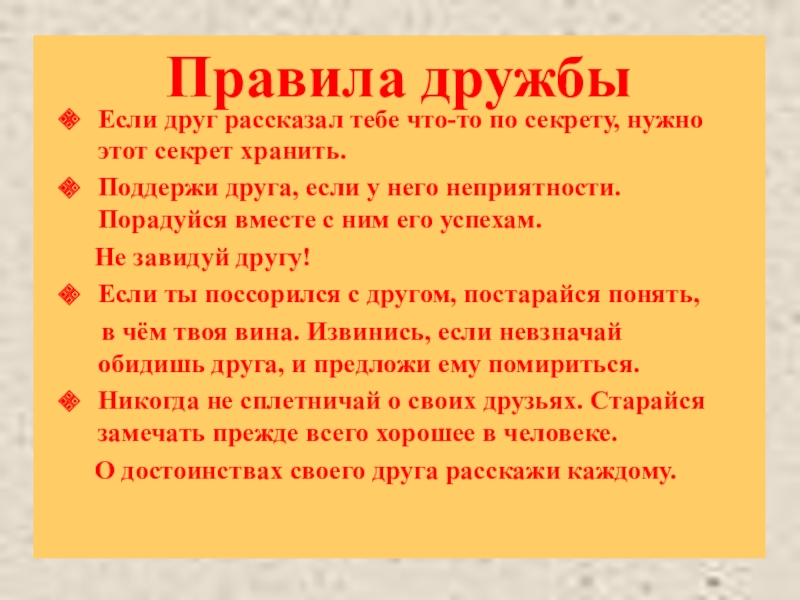 Правила дружбы

Если друг рассказал тебе что-то по секрету, нужно этот секрет хранить.

Поддержи друга, если у него неприятности. Порадуйся вместе с ним его успехам.

Не завидуй другу!

Если ты поссорился с другом, постарайся понять, в чём твоя вина. Извинись, если невзначай обидишь друга, и предложи ему помириться.

Никогда не сплетничай о своих друзьях. Старайся замечать прежде всего хорошее в человеке.

О достоинствах своего друга расскажи каждому.